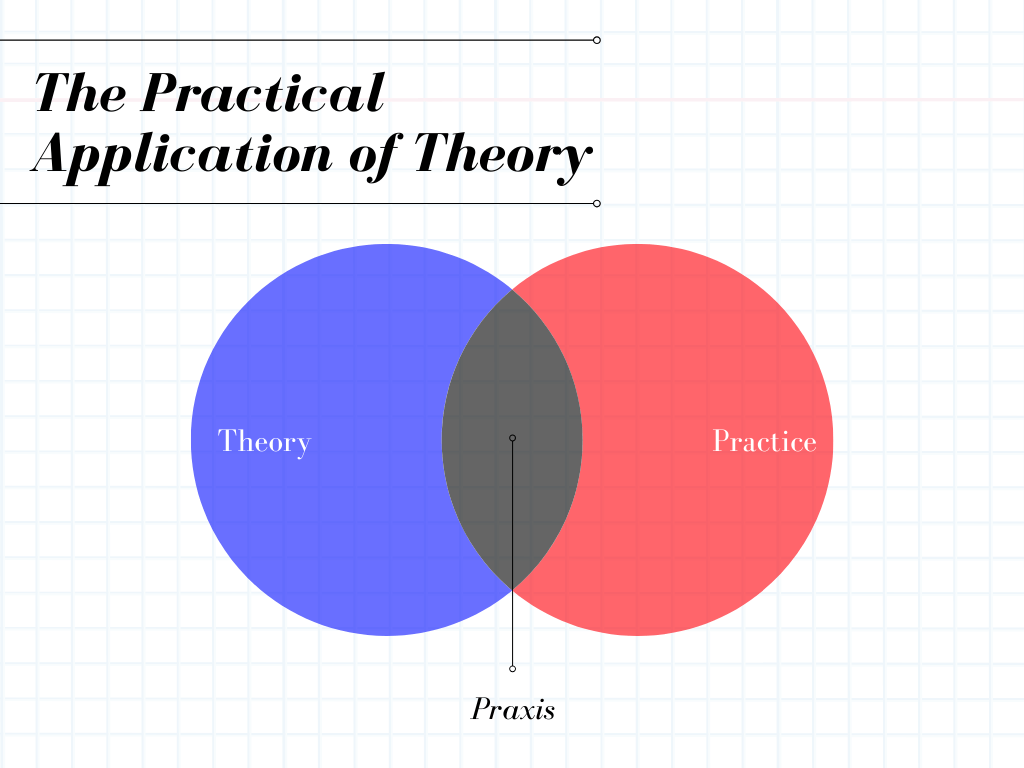 The Practical Application of Theory

Theory

Practice

Praxis